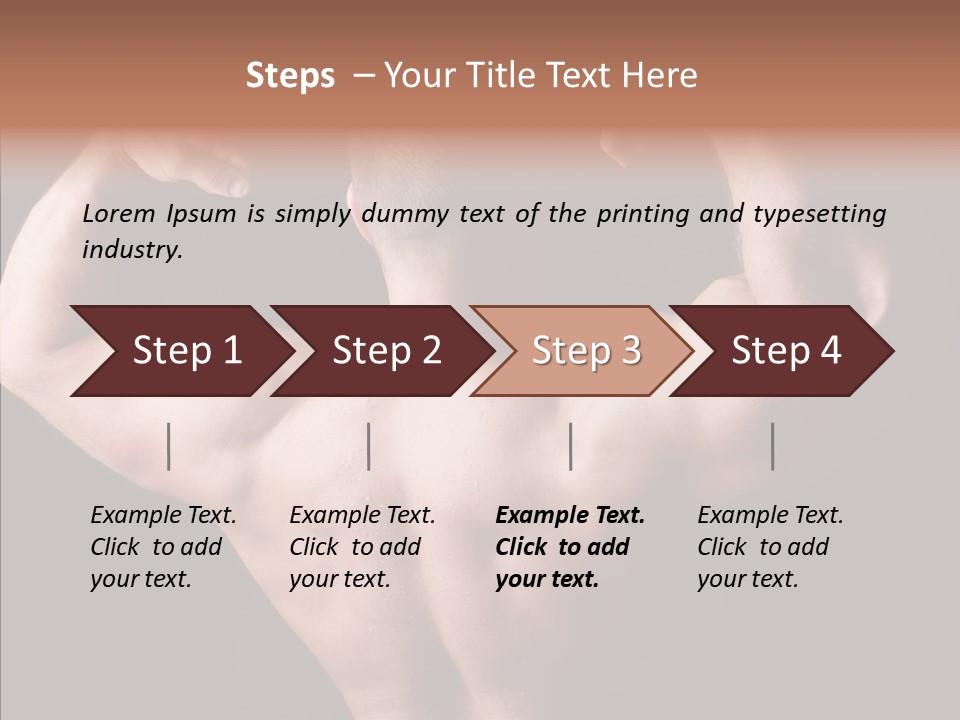 Steps – Your Title Text Here

Lorem Ipsum is simply dummy text of the printing and typesetting industry.

Step 1

Step 2

Step 3

Step 4

Example Text. Click to add your text.

Example Text. Click to add your text.

Example Text. Click to add your text.

Example Text. Click to add your text.